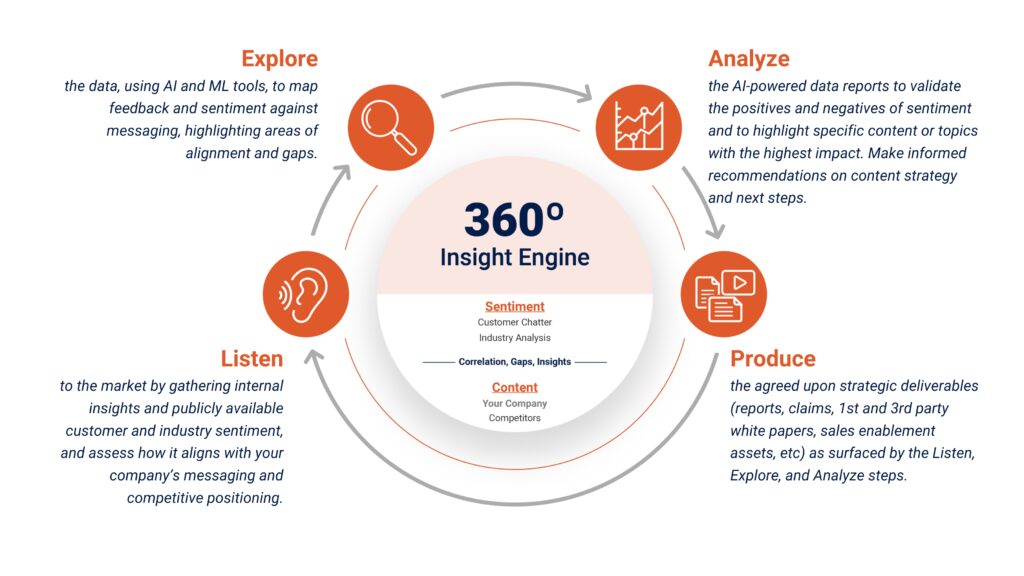 Explore
the data, using AI and ML tools, to map feedback and sentiment against messaging, highlighting areas of alignment and gaps.

Analyze
the AI-powered data reports to validate the positives and negatives of sentiment and to highlight specific content or topics with the highest impact. Make informed recommendations on content strategy and next steps.

360º
Insight Engine

Sentiment
Customer Chatter
Industry Analysis

Correlation, Gaps, Insights

Content
Your Company
Competitors

Listen
to the market by gathering internal insights and publicly available customer and industry sentiment, and assess how it aligns with your company's messaging and competitive positioning.

Produce
the agreed upon strategic deliverables (reports, claims, 1st and 3rd party white papers, sales enablement assets, etc) as surfaced by the Listen, Explore, and Analyze steps.